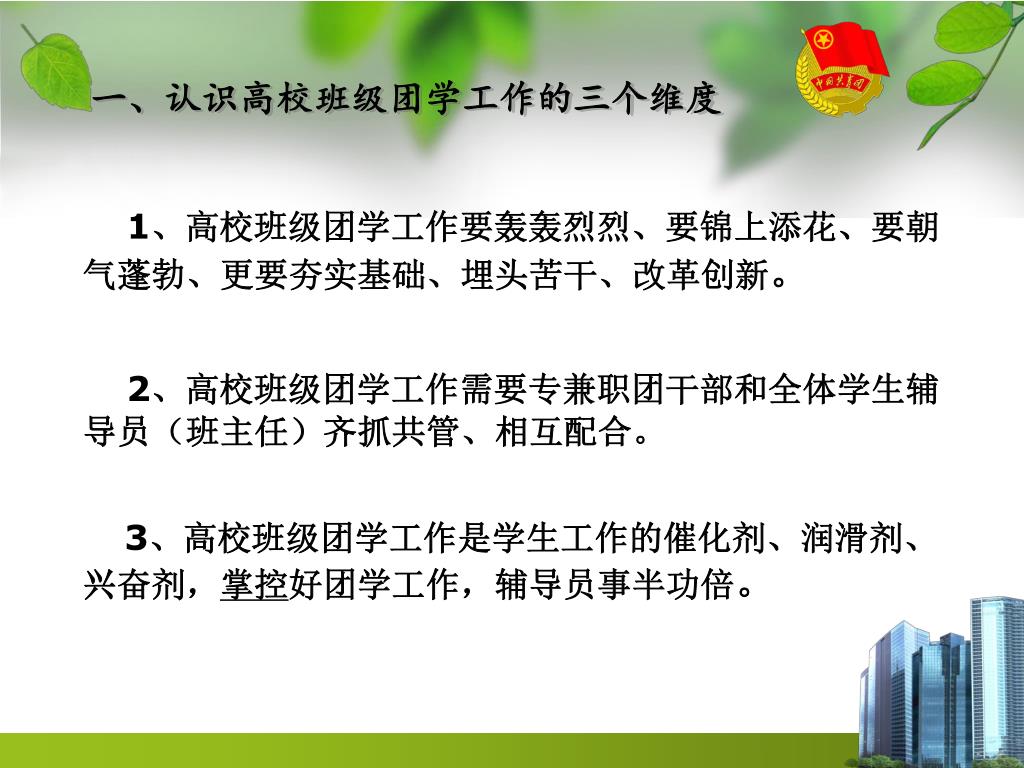 一、认识高校班级团学工作的三个维度

中国共青团

1、高校班级团学工作要轰轰烈烈、要锦上添花、要朝气蓬勃、更要夯实基础、埋头苦干、改革创新。

2、高校班级团学工作需要专兼职团干部和全体学生辅导员（班主任）齐抓共管、相互配合。

3、高校班级团学工作是学生工作的催化剂、润滑剂、兴奋剂，掌控好团学工作，辅导员事半功倍。